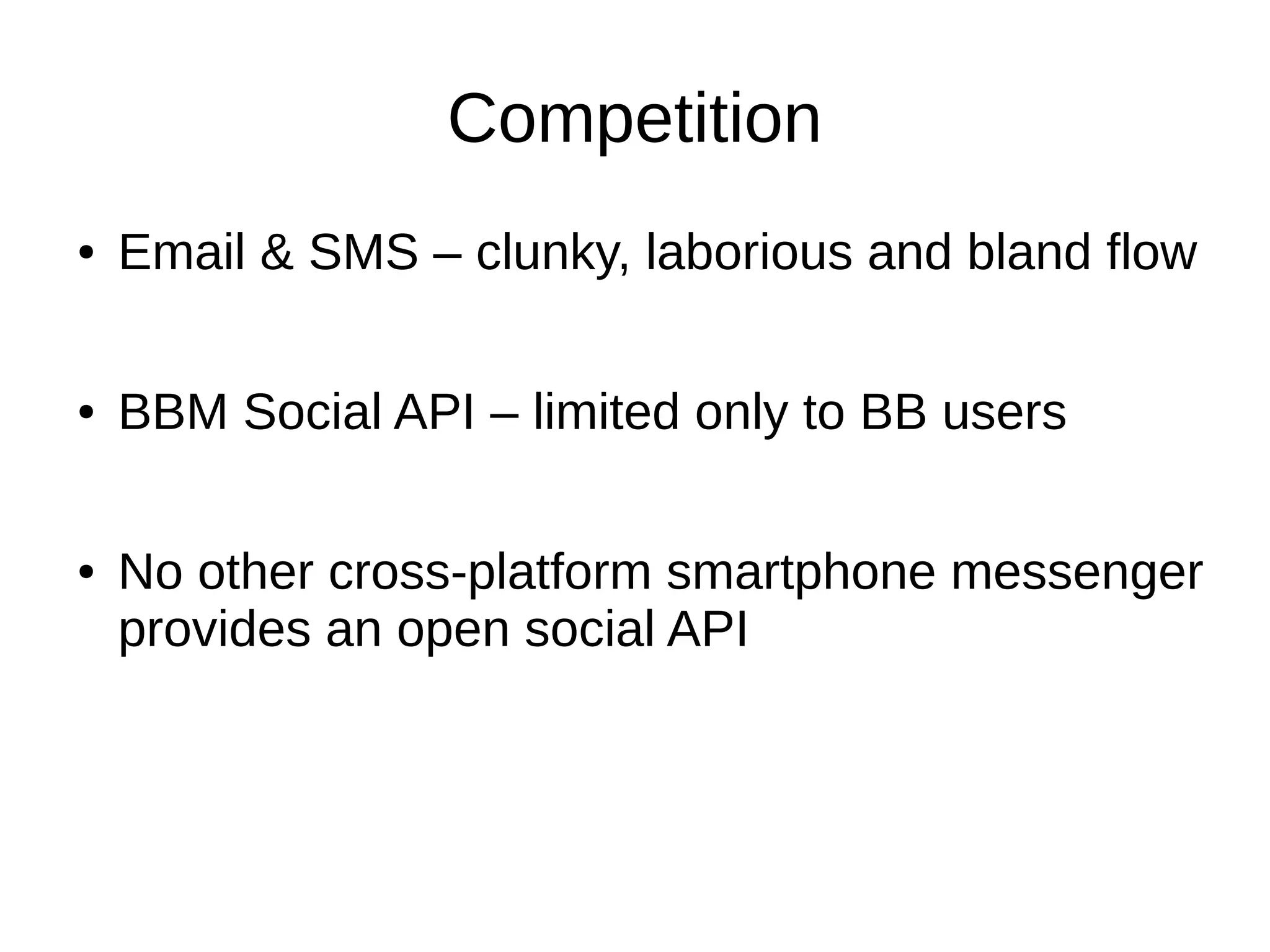 Competition

• Email & SMS – clunky, laborious and bland flow

• BBM Social API – limited only to BB users

• No other cross-platform smartphone messenger provides an open social API